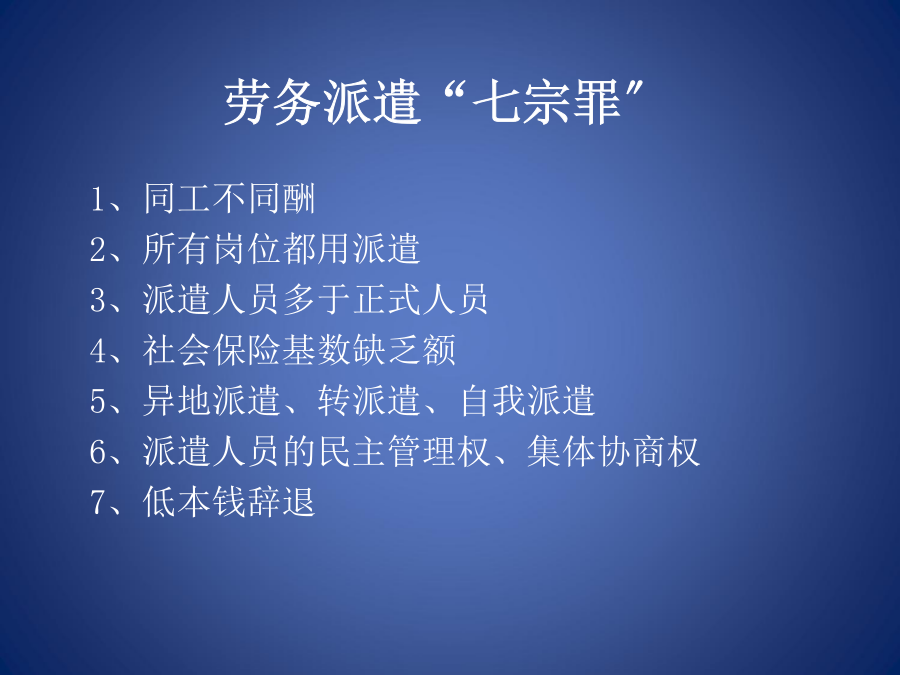 劳务派遣“七宗罪”

1、同工不同酬
2、所有岗位都用派遣
3、派遣人员多于正式人员
4、社会保险基数缺乏额
5、异地派遣、转派遣、自我派遣
6、派遣人员的民主管理权、集体协商权
7、低本钱辞退